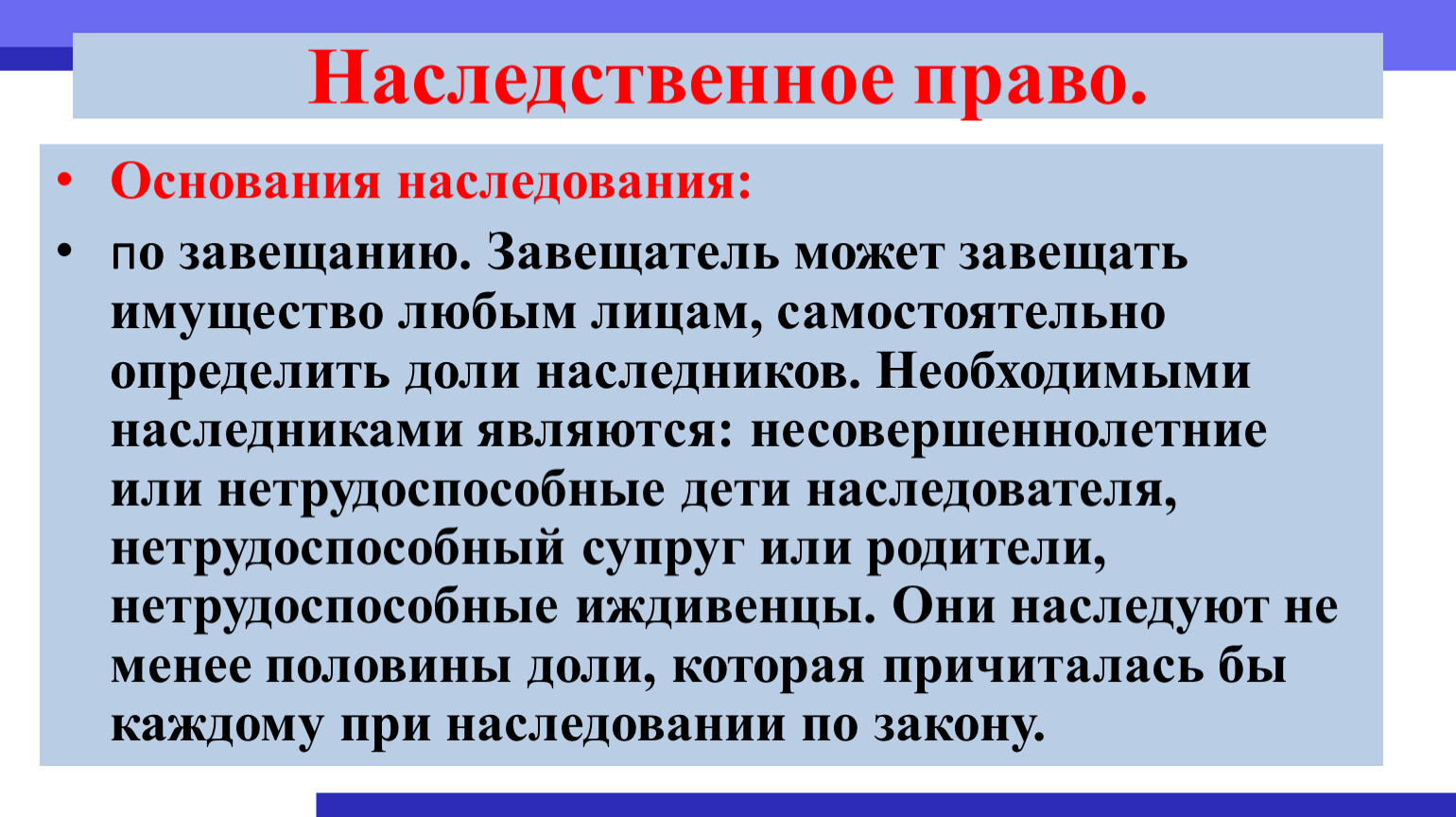 Наследственное право.

• Основания наследования:

• по завещанию. Завещатель может завещать имущество любым лицам, самостоятельно определить доли наследников. Необходимыми наследниками являются: несовершеннолетние или нетрудоспособные дети наследователя, нетрудоспособный супруг или родители, нетрудоспособные иждивенцы. Они наследуют не менее половины доли, которая причиталась бы каждому при наследовании по закону.